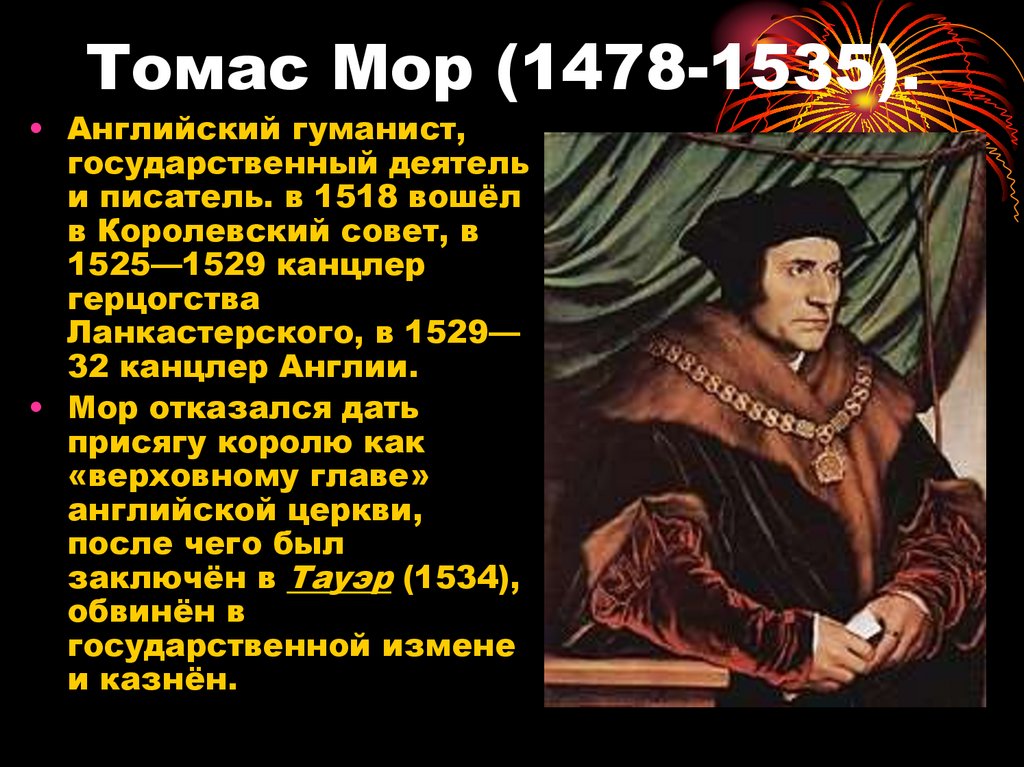 Томас Мор (1478-1535).

• Английский гуманист, государственный деятель и писатель. в 1518 вошёл в Королевский совет, в 1525—1529 канцлер герцогства Ланкастерского, в 1529—32 канцлер Англии.

• Мор отказался дать присягу королю как «верховному главе» английской церкви, после чего был заключён в Тауэр (1534), обвинён в государственной измене и казнён.